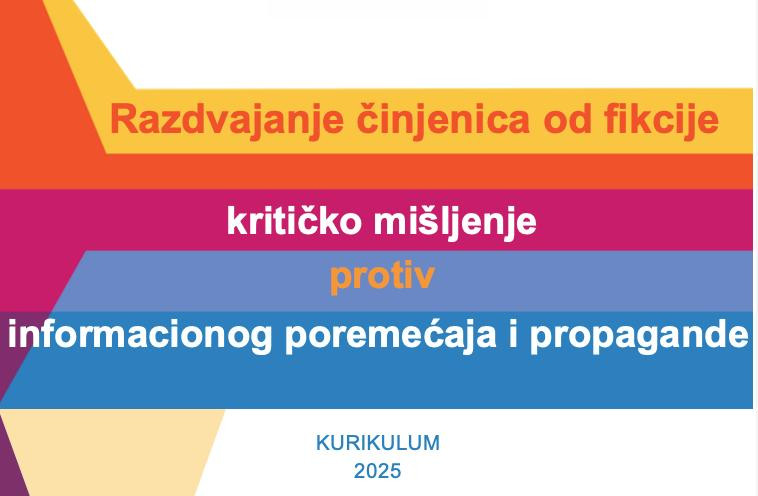 Razdvajanje činjenica od fikcije

kritičko mišljenje

protiv

informacionog poremećaja i propagande

KURIKULUM
2025